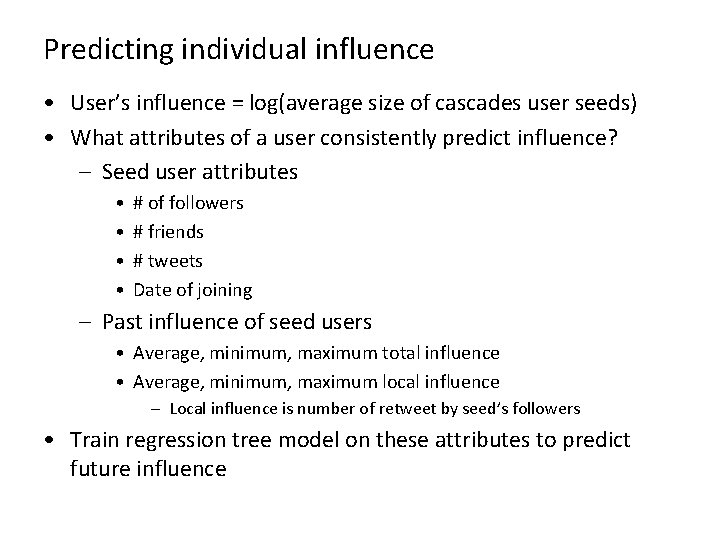 Predicting individual influence

• User's influence = log(average size of cascades user seeds)
• What attributes of a user consistently predict influence?
  – Seed user attributes
    • # of followers
    • # friends
    • # tweets
    • Date of joining
  – Past influence of seed users
    • Average, minimum, maximum total influence
    • Average, minimum, maximum local influence
      – Local influence is number of retweet by seed's followers
• Train regression tree model on these attributes to predict future influence